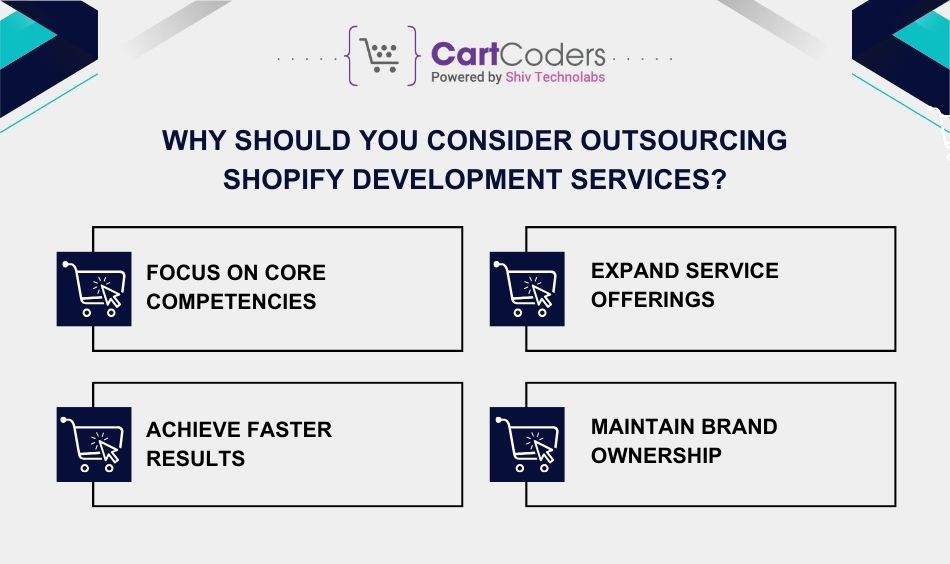 CartCoders
Powered by Shiv Technolabs

WHY SHOULD YOU CONSIDER OUTSOURCING SHOPIFY DEVELOPMENT SERVICES?

FOCUS ON CORE COMPETENCIES

EXPAND SERVICE OFFERINGS

ACHIEVE FASTER RESULTS

MAINTAIN BRAND OWNERSHIP